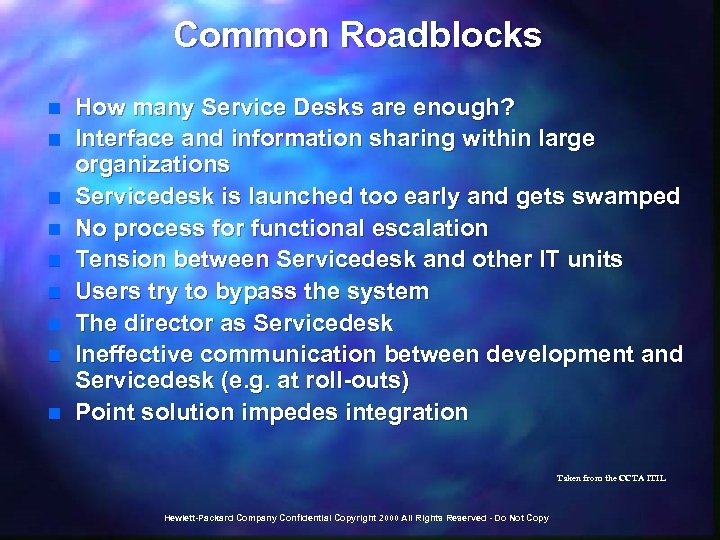 Common Roadblocks

- How many Service Desks are enough?
- Interface and information sharing within large organizations
- Servicedesk is launched too early and gets swamped
- No process for functional escalation
- Tension between Servicedesk and other IT units
- Users try to bypass the system
- The director as Servicedesk
- Ineffective communication between development and Servicedesk (e.g. at roll-outs)
- Point solution impedes integration

Taken from the CCTA ITIL

Hewlett-Packard Company Confidential Copyright 2000 All Rights Reserved - Do Not Copy